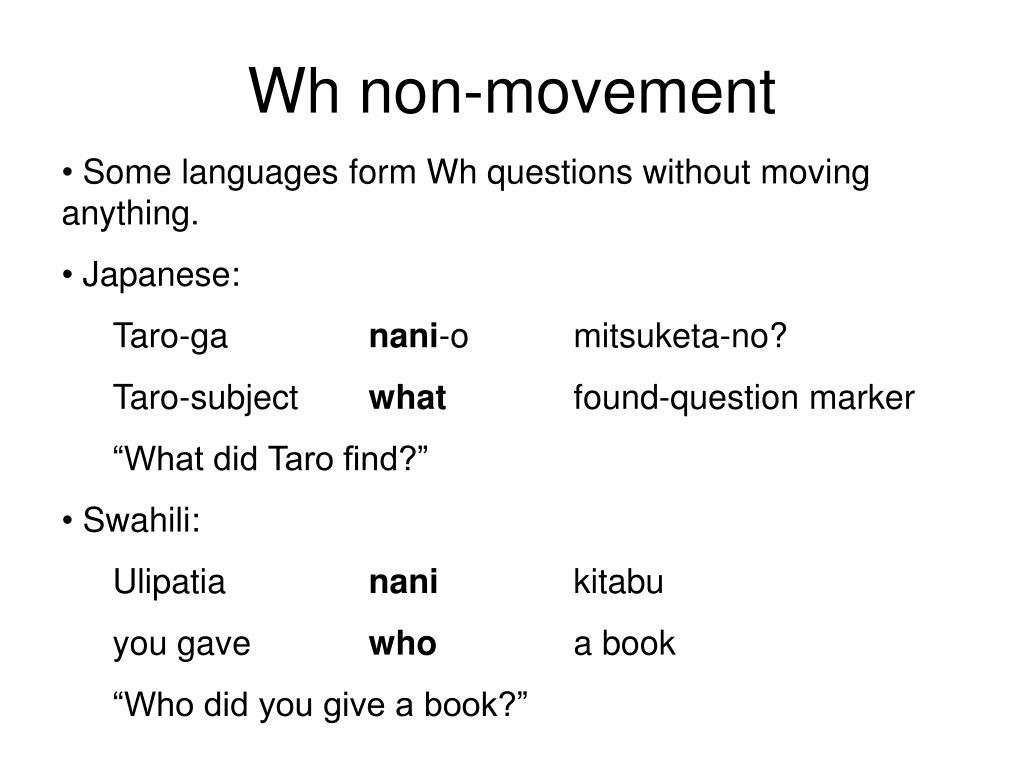 Wh non-movement

• Some languages form Wh questions without moving anything.

• Japanese:

Taro-ga nani-o mitsuketa-no?

Taro-subject what found-question marker

“What did Taro find?”

• Swahili:

Ulipatia nani kitabu

you gave who a book

“Who did you give a book?”